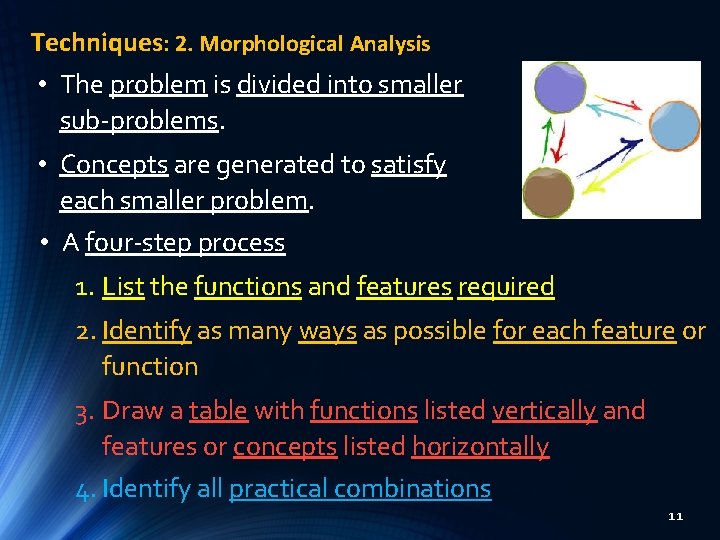 Techniques: 2. Morphological Analysis

• The problem is divided into smaller sub-problems.

• Concepts are generated to satisfy each smaller problem.

• A four-step process

1. List the functions and features required

2. Identify as many ways as possible for each feature or function

3. Draw a table with functions listed vertically and features or concepts listed horizontally

4. Identify all practical combinations

11